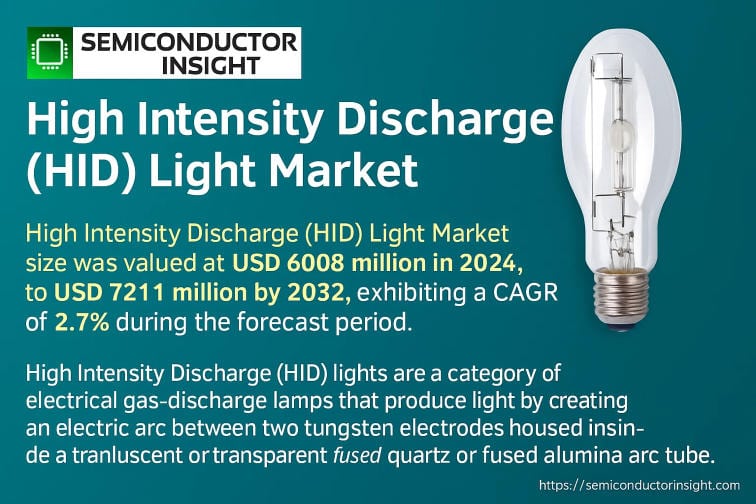 SEMICONDUCTOR INSIGHT

High Intensity Discharge (HID) Light Market

High Intensity Discharge (HID) Light Market size was valued at USD 6008 million in 2024, to USD 7211 million by 2032, exhibiting a CAGR of 2.7% during the forecast period.

High Intensity Discharge (HID) lights are a category of electrical gas-discharge lamps that produce light by creating an electric arc between two tungsten electrodes housed insinde a tranluscent or transparent fused quartz or fused alumina arc tube.

https://semiconductorinsight.com